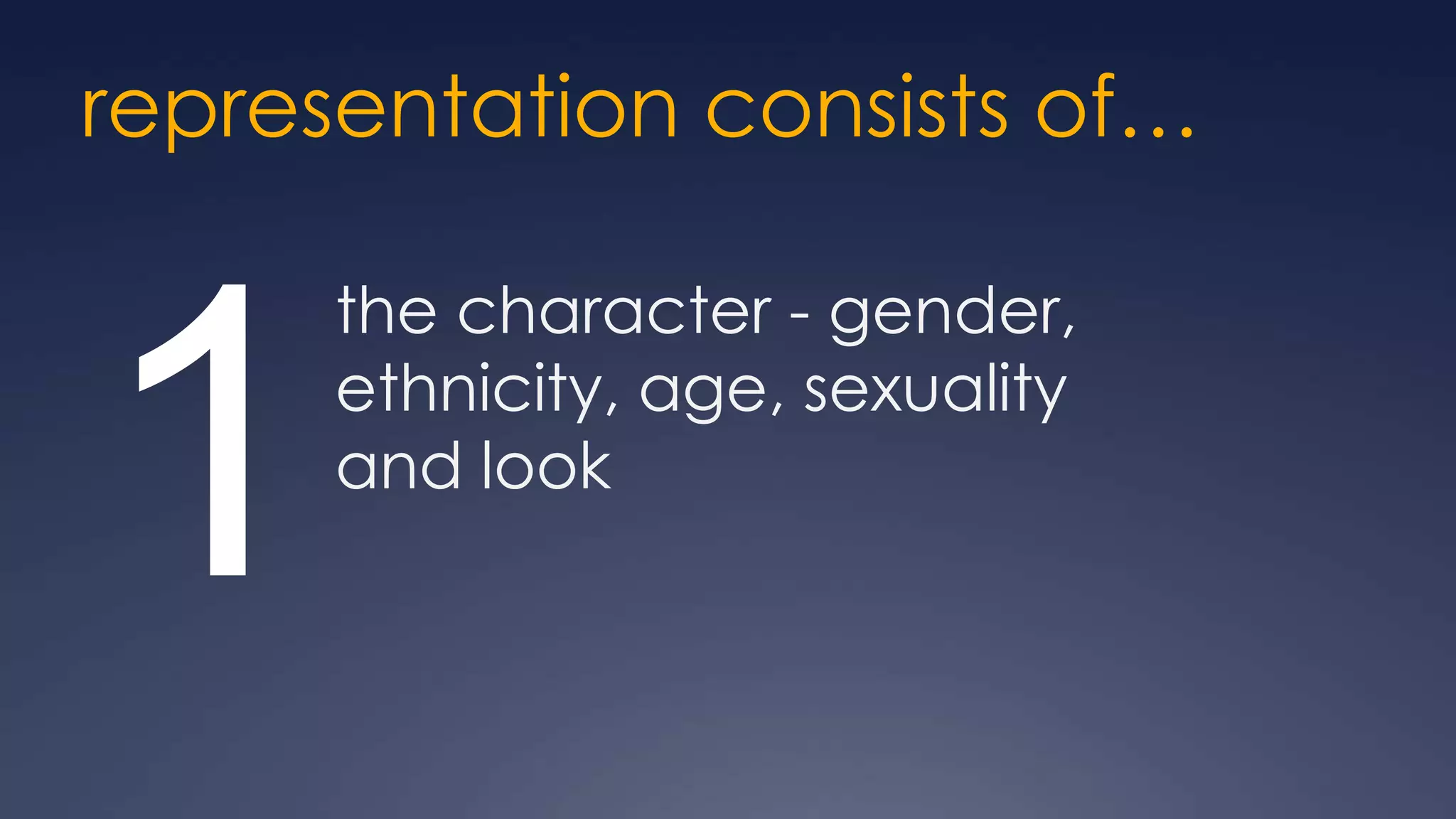 representation consists of…

1

the character - gender, ethnicity, age, sexuality and look